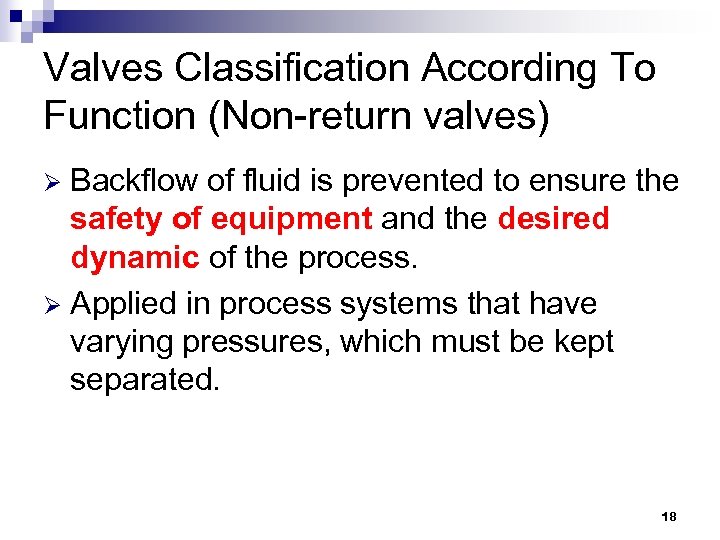 Valves Classification According To Function (Non-return valves)

➢ Backflow of fluid is prevented to ensure the safety of equipment and the desired dynamic of the process.

➢ Applied in process systems that have varying pressures, which must be kept separated.

18